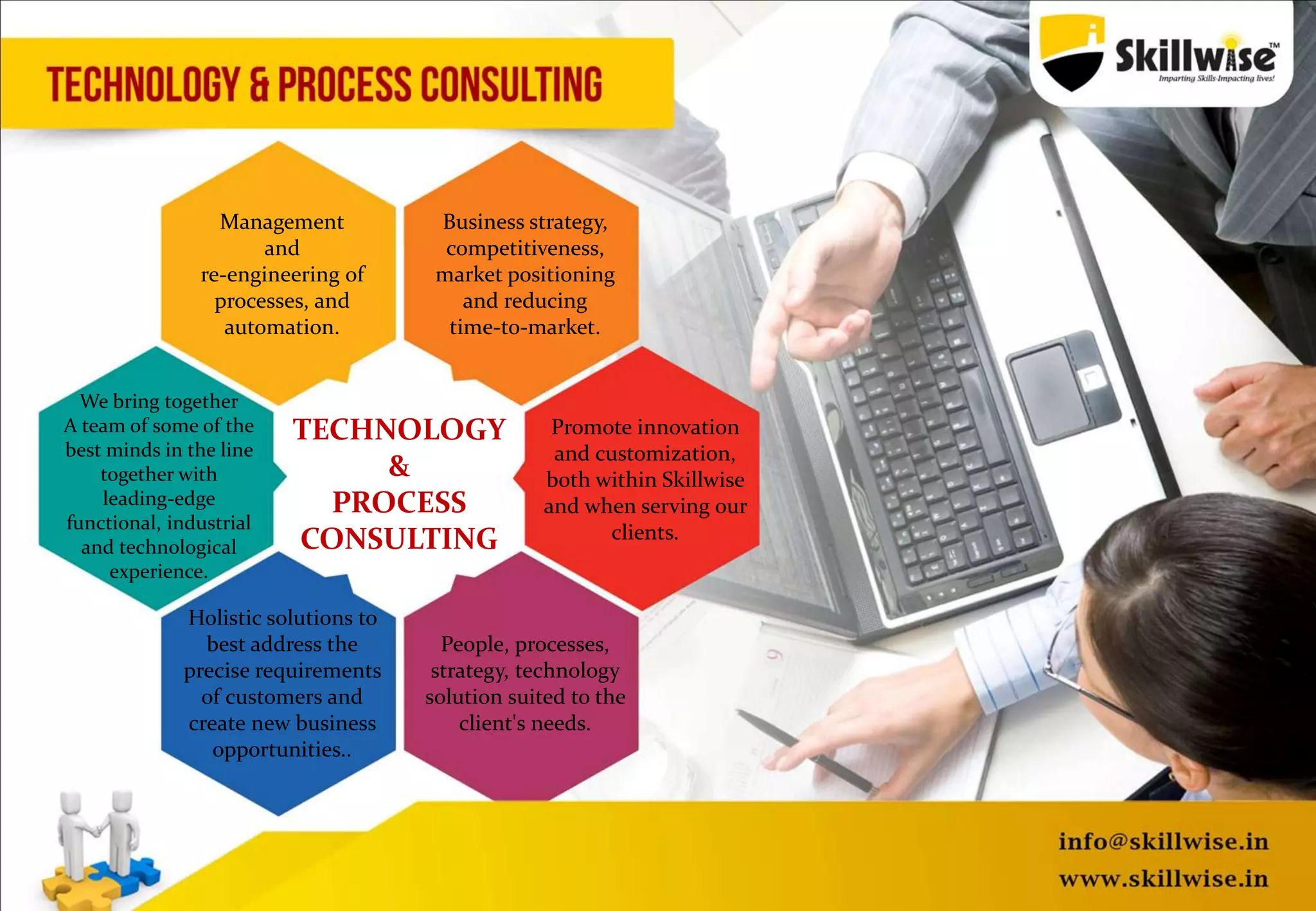 TECHNOLOGY & PROCESS CONSULTING

Skillwise™
Imparting Skills-Impacting lives!

Management and re-engineering of processes, and automation.

Business strategy, competitiveness, market positioning and reducing time-to-market.

We bring together A team of some of the best minds in the line together with leading-edge functional, industrial and technological experience.

TECHNOLOGY & PROCESS CONSULTING

Promote innovation and customization, both within Skillwise and when serving our clients.

Holistic solutions to best address the precise requirements of customers and create new business opportunities..

People, processes, strategy, technology solution suited to the client's needs.

info@skillwise.in
www.skillwise.in